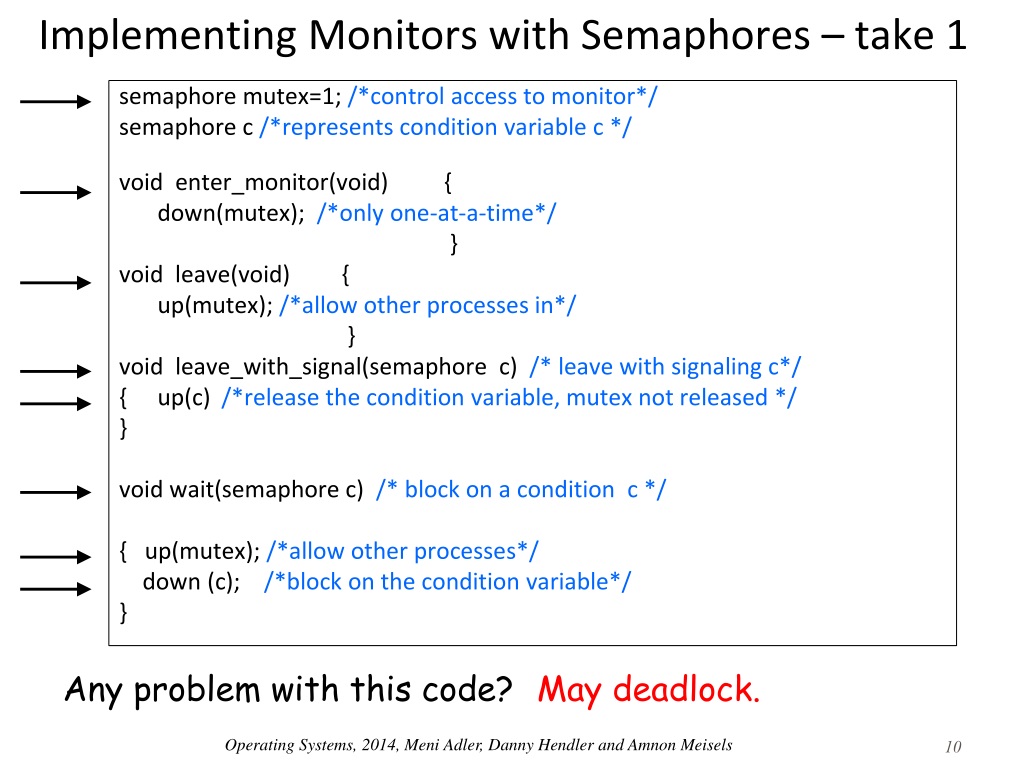 Implementing Monitors with Semaphores – take 1

semaphore mutex=1; /*control access to monitor*/
semaphore c /*represents condition variable c */

void enter_monitor(void) {
 down(mutex); /*only one-at-a-time*/
 }
void leave(void) {
 up(mutex); /*allow other processes in*/
 }
void leave_with_signal(semaphore c) /* leave with signaling c*/
{ up(c) /*release the condition variable, mutex not released */
}

void wait(semaphore c) /* block on a condition c */

{ up(mutex); /*allow other processes*/
 down (c); /*block on the condition variable*/
}

Any problem with this code? May deadlock.

Operating Systems, 2014, Meni Adler, Danny Hendler and Amnon Meisels

10